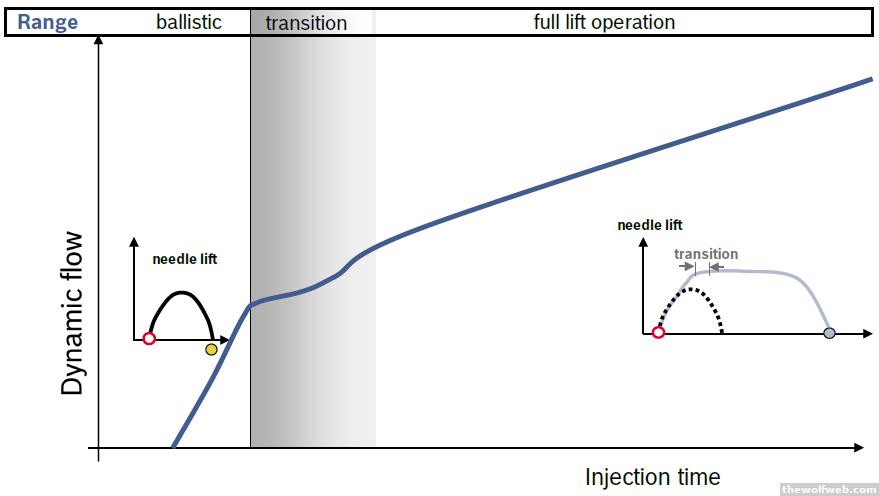 Range ballistic transition full lift operation

Dynamic flow

needle lift

needle lift

transition

Injection time

thewolfweb.com